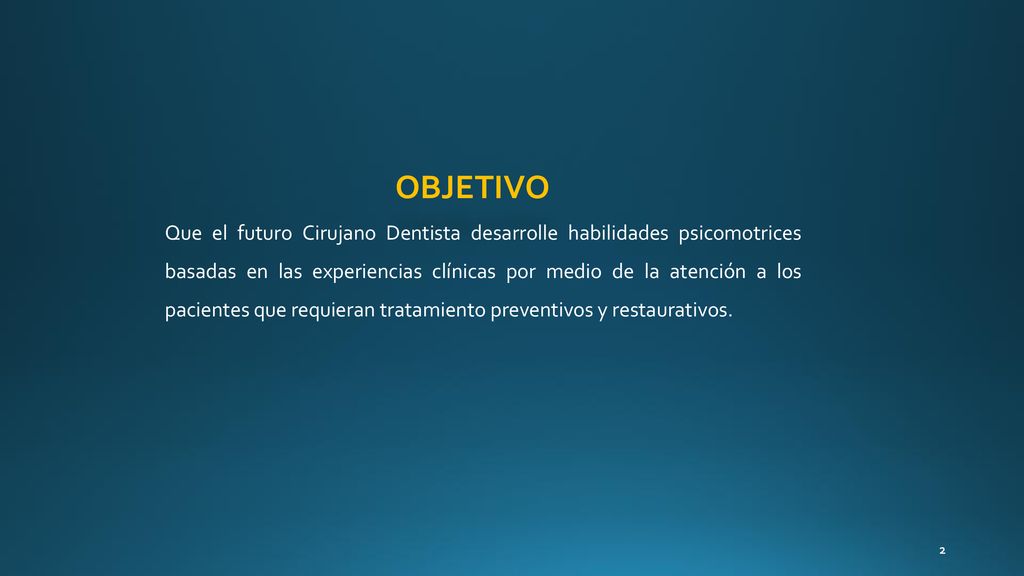 OBJETIVO

Que el futuro Cirujano Dentista desarrolle habilidades psicomotrices basadas en las experiencias clínicas por medio de la atención a los pacientes que requieran tratamiento preventivos y restaurativos.

2